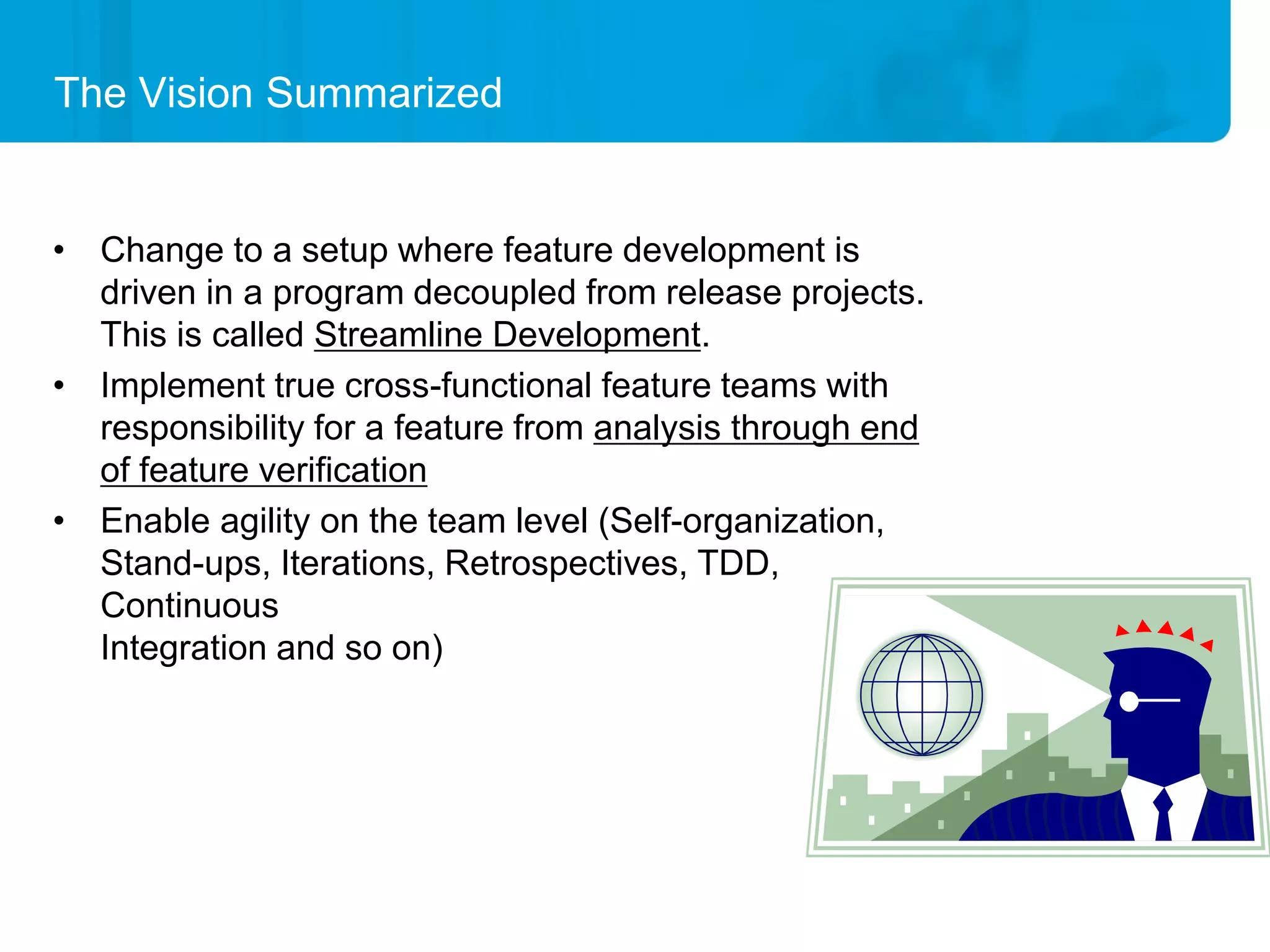 The Vision Summarized

• Change to a setup where feature development is driven in a program decoupled from release projects. This is called Streamline Development.

• Implement true cross-functional feature teams with responsibility for a feature from analysis through end of feature verification

• Enable agility on the team level (Self-organization, Stand-ups, Iterations, Retrospectives, TDD, Continuous
Integration and so on)